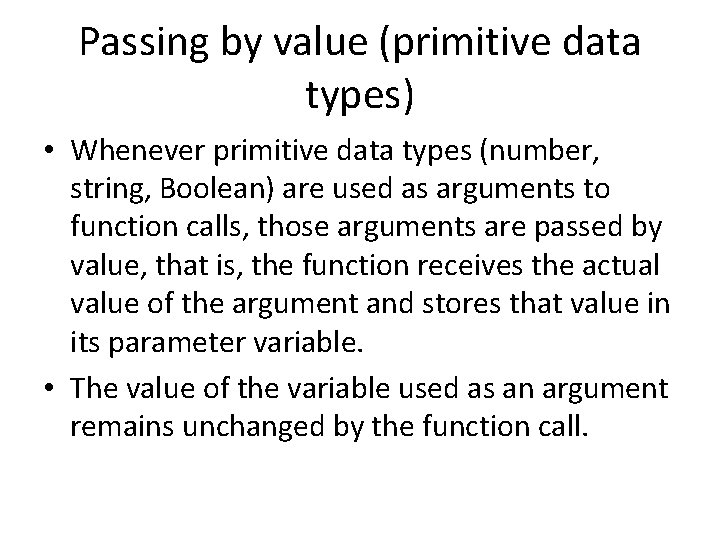 Passing by value (primitive data types)

• Whenever primitive data types (number, string, Boolean) are used as arguments to function calls, those arguments are passed by value, that is, the function receives the actual value of the argument and stores that value in its parameter variable.

• The value of the variable used as an argument remains unchanged by the function call.